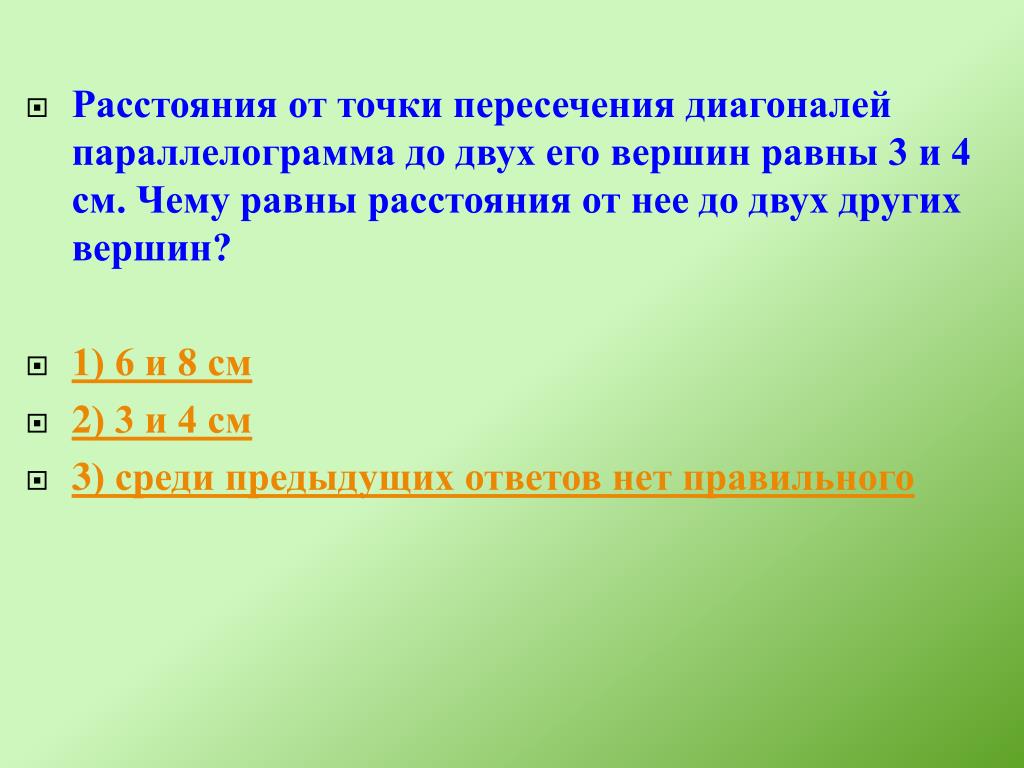 Расстояния от точки пересечения диагоналей параллелограмма до двух его вершин равны 3 и 4 см. Чему равны расстояния от нее до двух других вершин?

1) 6 и 8 см

2) 3 и 4 см

3) среди предыдущих ответов нет правильного